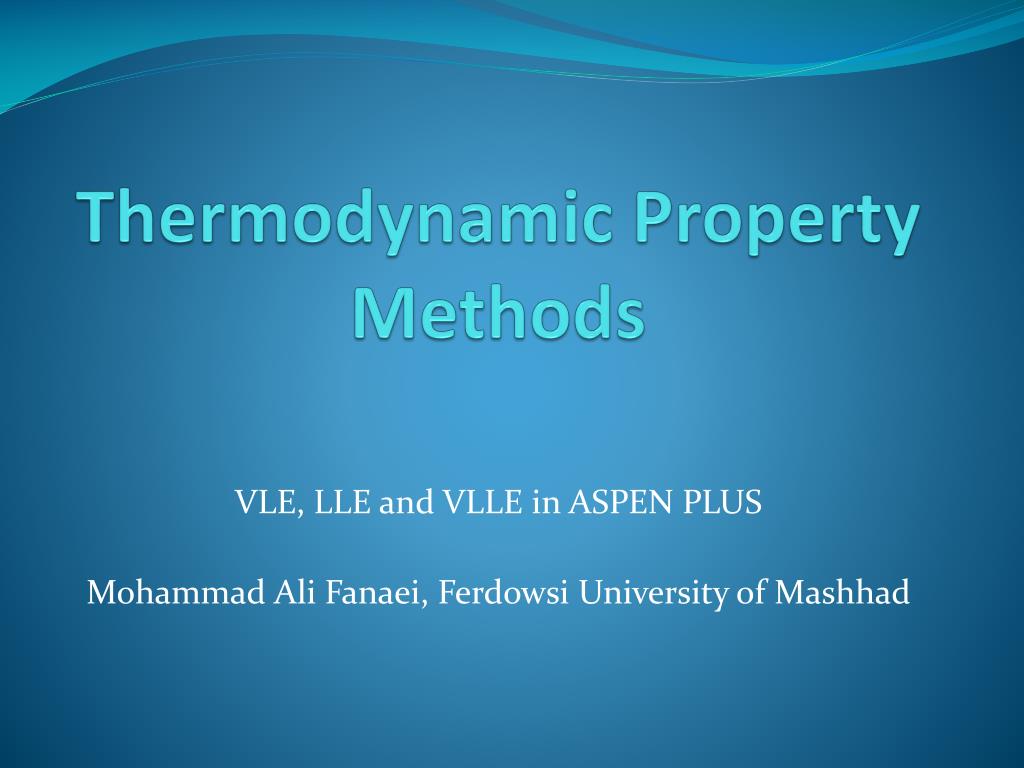 Thermodynamic Property Methods

VLE, LLE and VLLE in ASPEN PLUS

Mohammad Ali Fanaei, Ferdowsi University of Mashhad